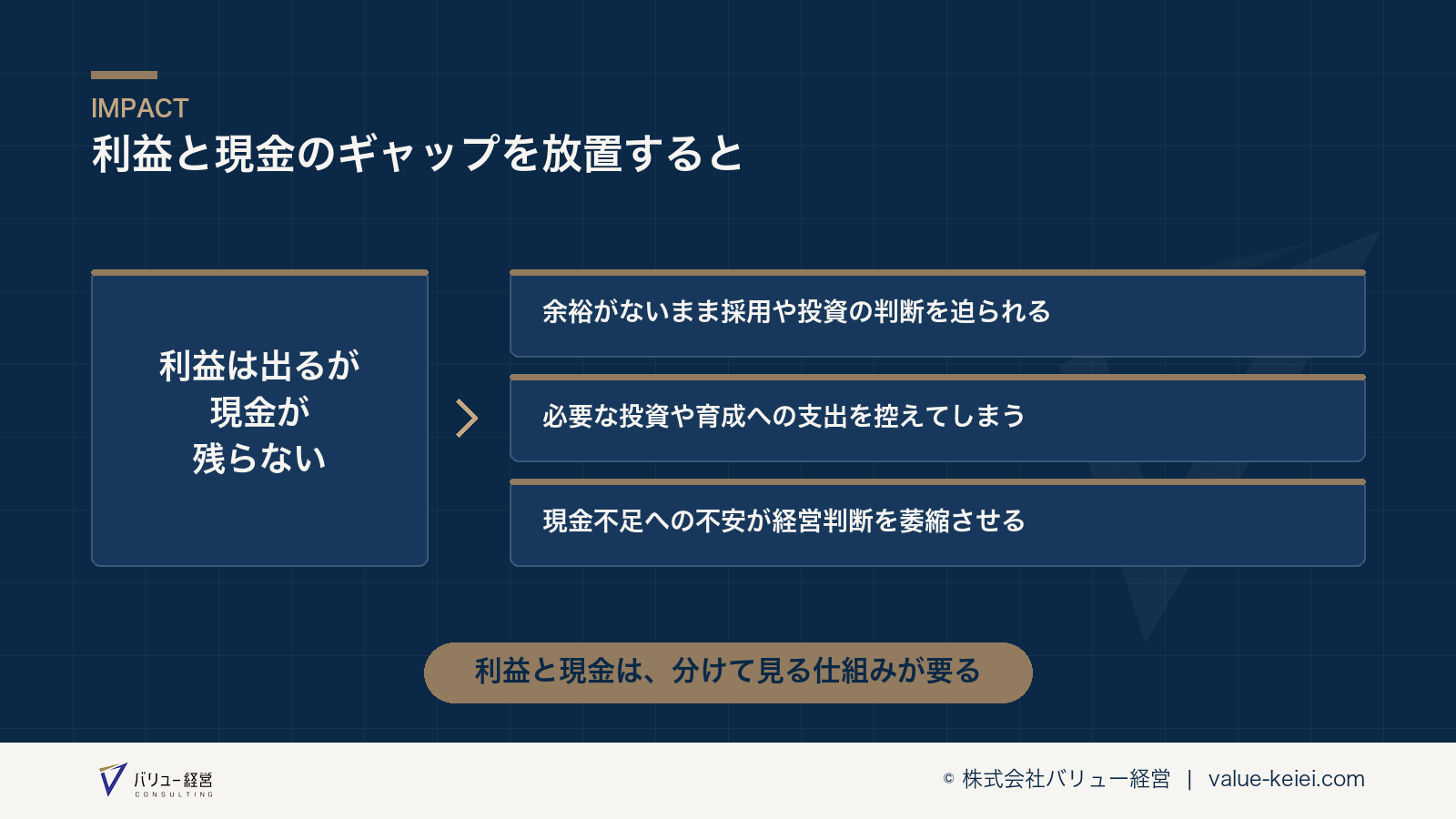 IMPACT
利益と現金のギャップを放置すると

利益は出るが
現金が
残らない

余裕がないまま採用や投資の判断を迫られる

必要な投資や育成への支出を控えてしまう

現金不足への不安が経営判断を萎縮させる

利益と現金は、分けて見る仕組みが要る

バリュー経営
CONSULTING

© 株式会社バリュー経営 | value-keiei.com